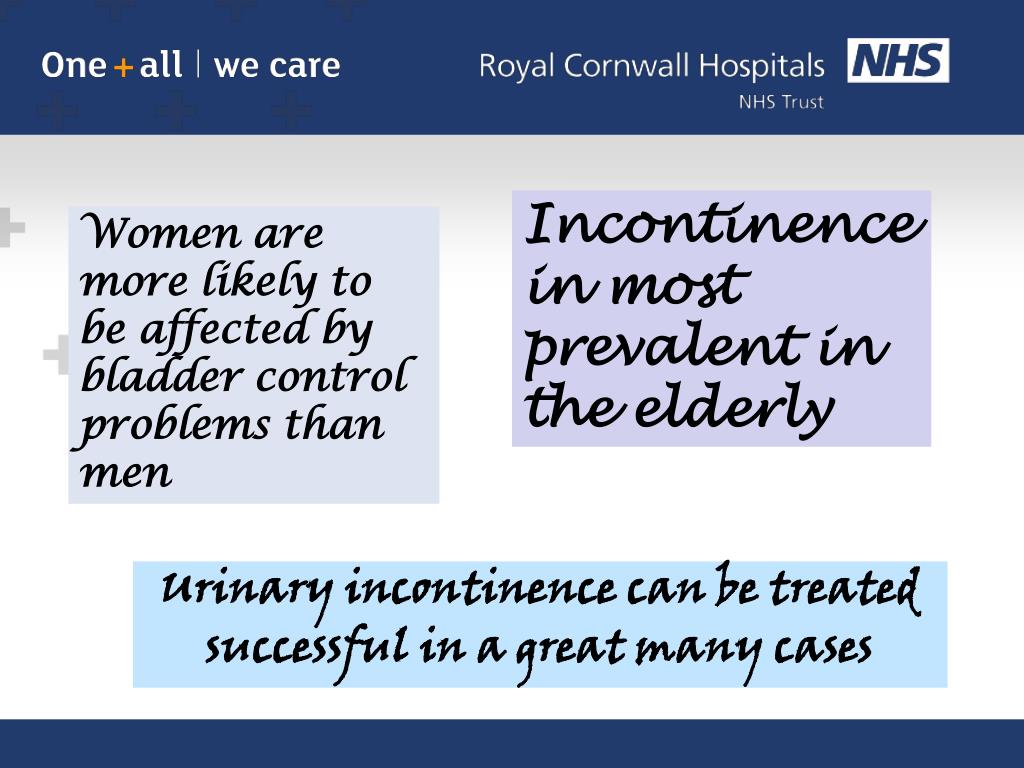 One + all | we care

Royal Cornwall Hospitals NHS
NHS Trust

Women are more likely to be affected by bladder control problems than men

Incontinence in most prevalent in the elderly

Urinary incontinence can be treated successful in a great many cases